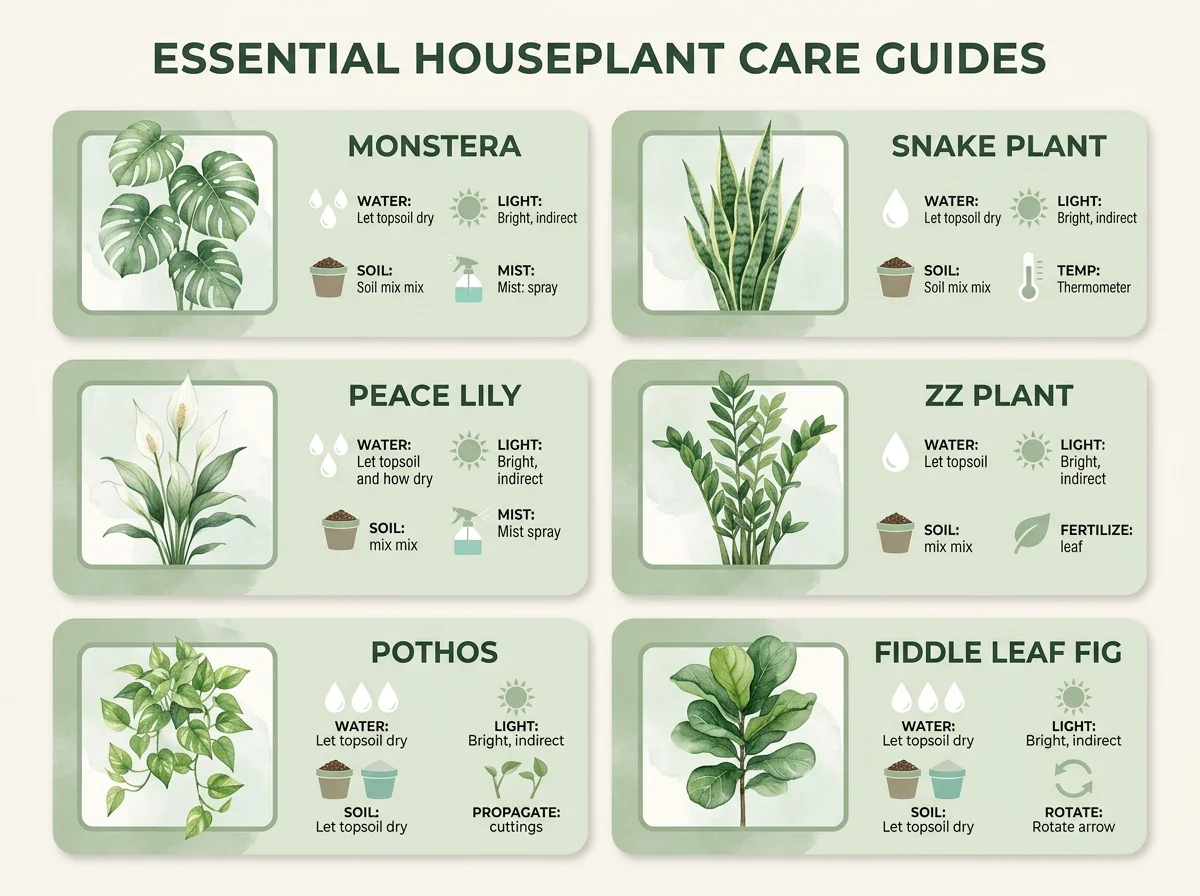 ESSENTIAL HOUSEPLANT CARE GUIDES

MONSTERA

WATER:
Let topsoil dry

LIGHT:
Bright, indirect

SOIL:
Soil mix mix

MIST:
Mist: spray

SNAKE PLANT

WATER:
Let topsoil dry

LIGHT:
Bright, indirect

SOIL:
Soil mix mix

TEMP:
Thermometer

PEACE LILY

WATER:
Let topsoil and how dry

LIGHT:
Bright, indirect

SOIL:
mix mix

MIST:
Mist spray

ZZ PLANT

WATER:
Let topsoil

LIGHT:
Bright, indirect

SOIL:
mix mix

FERTILIZE:
leaf

POTHOS

WATER:
Let topsoil dry

LIGHT:
Bright, indirect

SOIL:
Let topsoil dry

PROPAGATE:
cuttings

FIDDLE LEAF FIG

WATER:
Let topsoil dry

LIGHT:
Bright, indirect

SOIL:
Let topsoil dry

ROTATE:
Rotate arrow